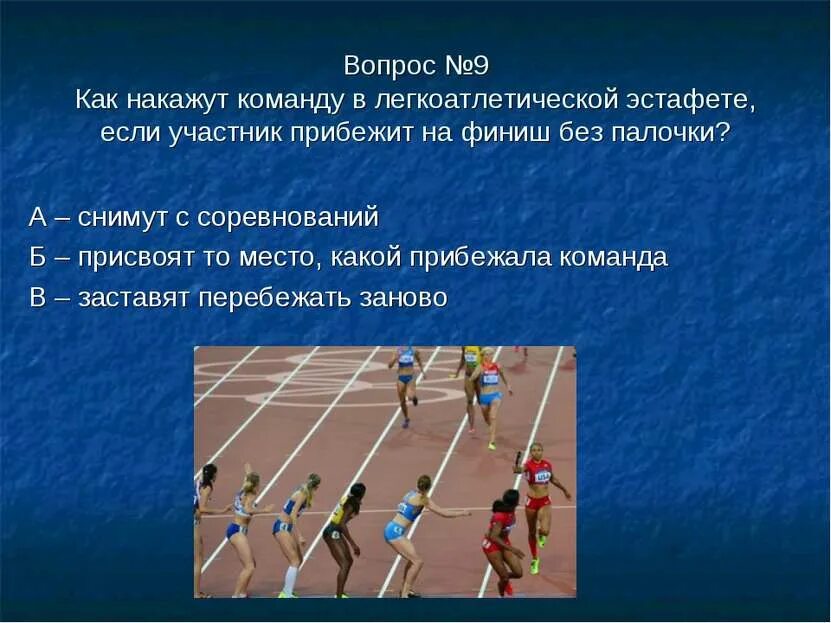 Вопрос №9
Как накажут команду в легкоатлетической эстафете, если участник прибежит на финиш без палочки?

А – снимут с соревнований
Б – присвоят то место, какой прибежала команда
В – заставят перебежать заново

USA